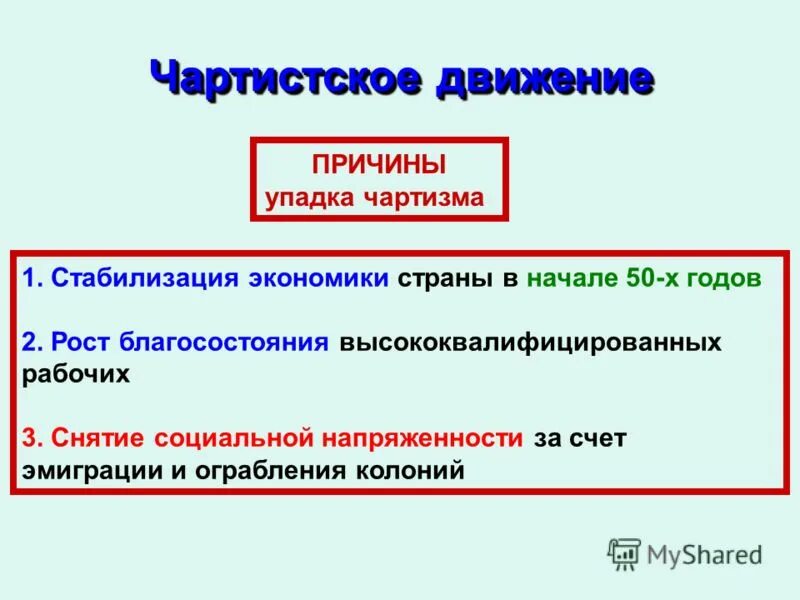 Чартистское движение

ПРИЧИНЫ
упадка чартизма

1. Стабилизация экономики страны в начале 50-х годов

2. Рост благосостояния высококвалифицированных рабочих

3. Снятие социальной напряженности за счет эмиграции и ограбления колоний

MyShared